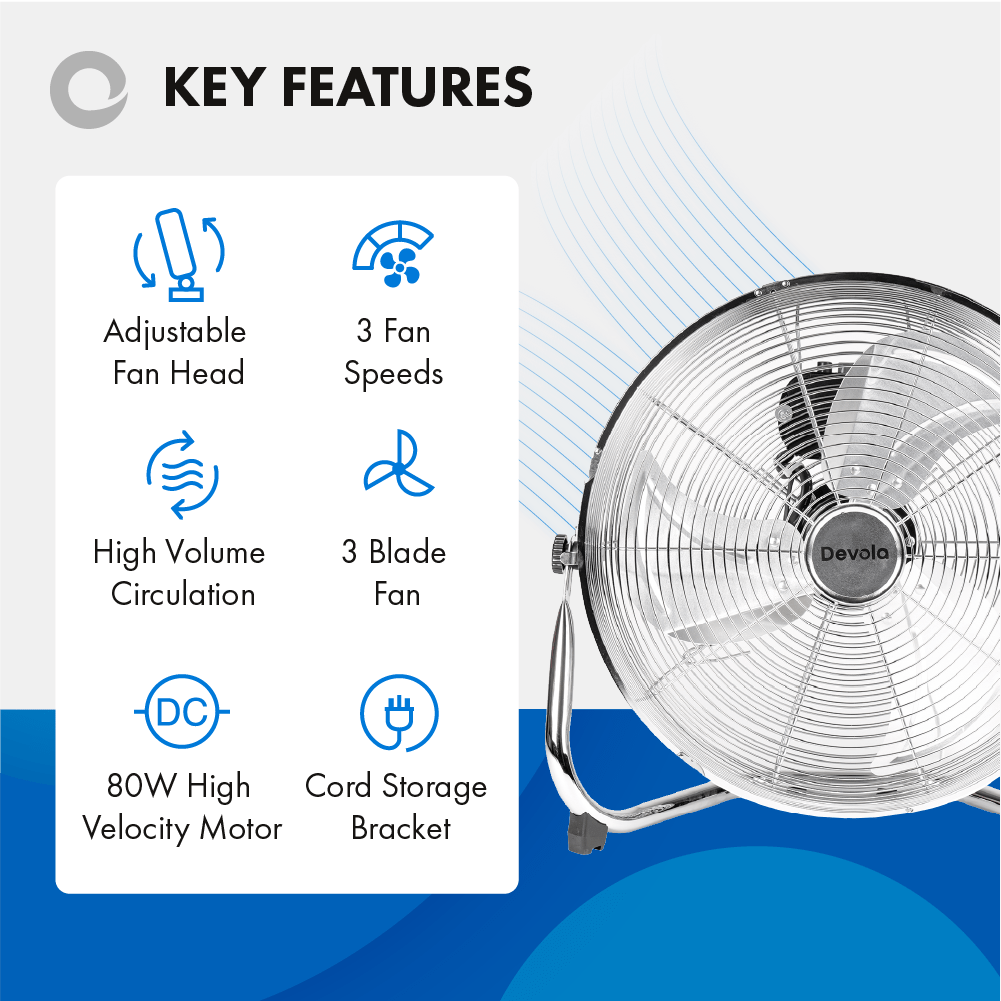 KEY FEATURES

Adjustable Fan Head

3 Fan Speeds

High Volume Circulation

3 Blade Fan

DC

80W High Velocity Motor

Cord Storage Bracket

Devola